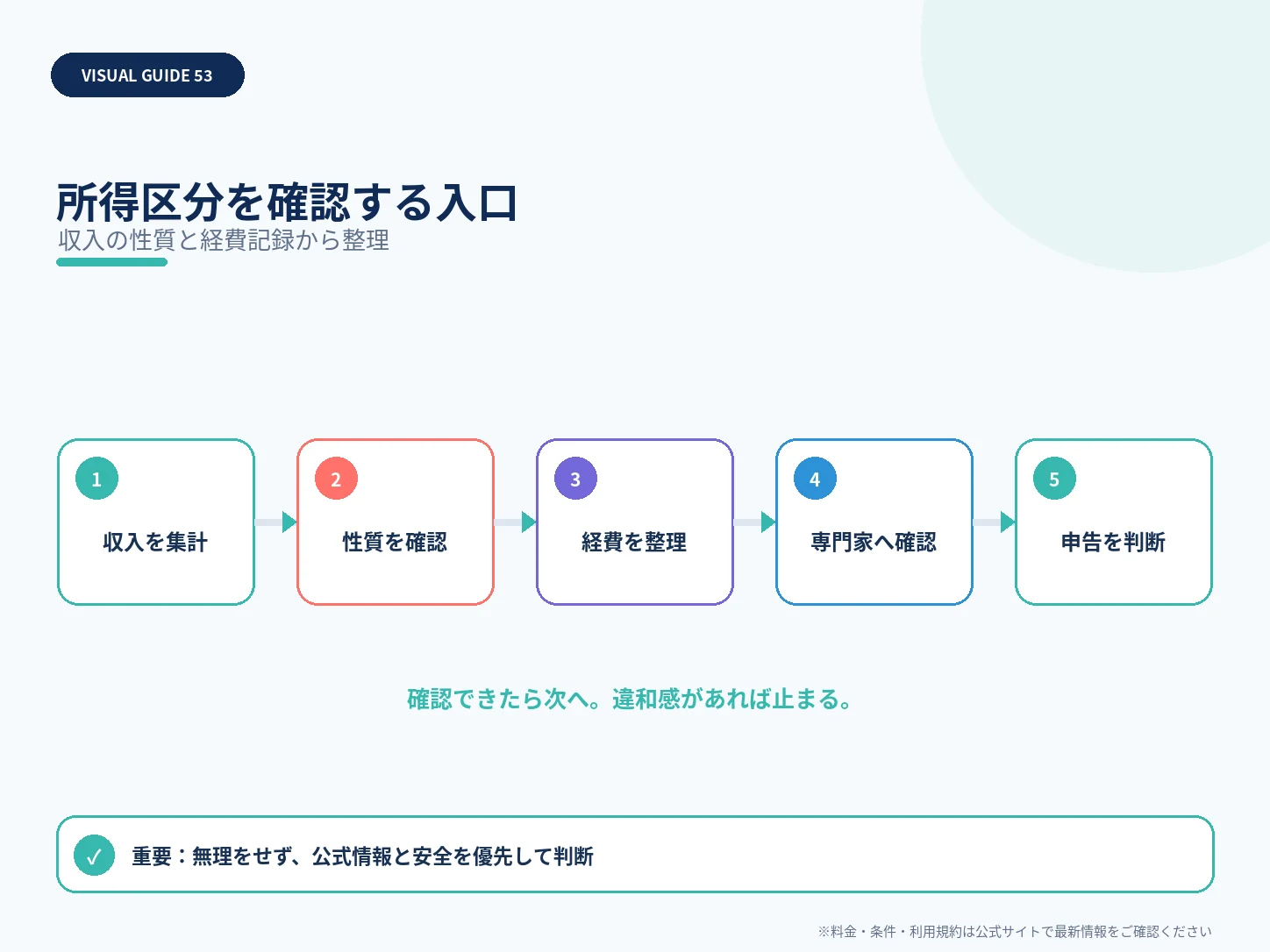 VISUAL GUIDE 53

所得区分を確認する入口
収入の性質と経費記録から整理

1
収入を集計

2
性質を確認

3
経費を整理

4
専門家へ確認

5
申告を判断

確認できたら次へ。違和感があれば止まる。

✓ 重要：無理をせず、公式情報と安全を優先して判断

※料金・条件・利用規約は公式サイトで最新情報をご確認ください